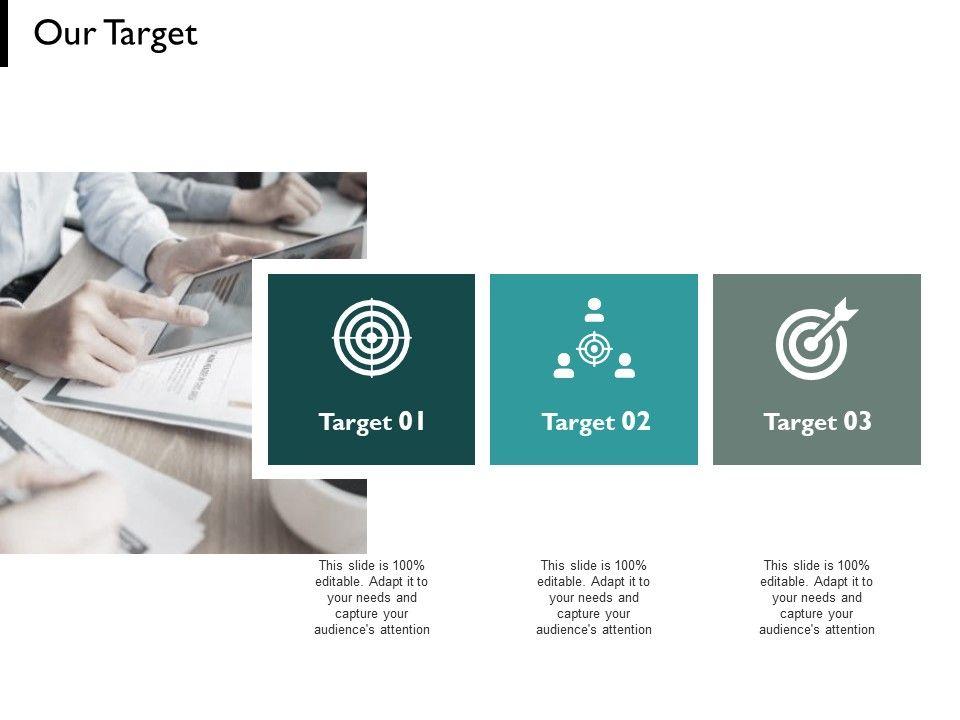 Our Target

Target 01

Target 02

Target 03

This slide is 100% editable. Adapt it to your needs and capture your audience's attention

This slide is 100% editable. Adapt it to your needs and capture your audience's attention

This slide is 100% editable. Adapt it to your needs and capture your audience's attention